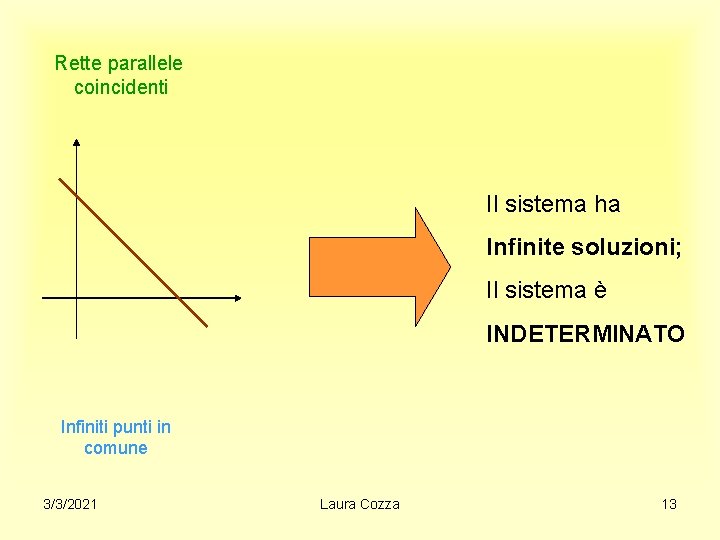 Rette parallele coincidenti

Il sistema ha

Infinite soluzioni;

Il sistema è

INDETERMINATO

Infiniti punti in comune

3/3/2021

Laura Cozza

13